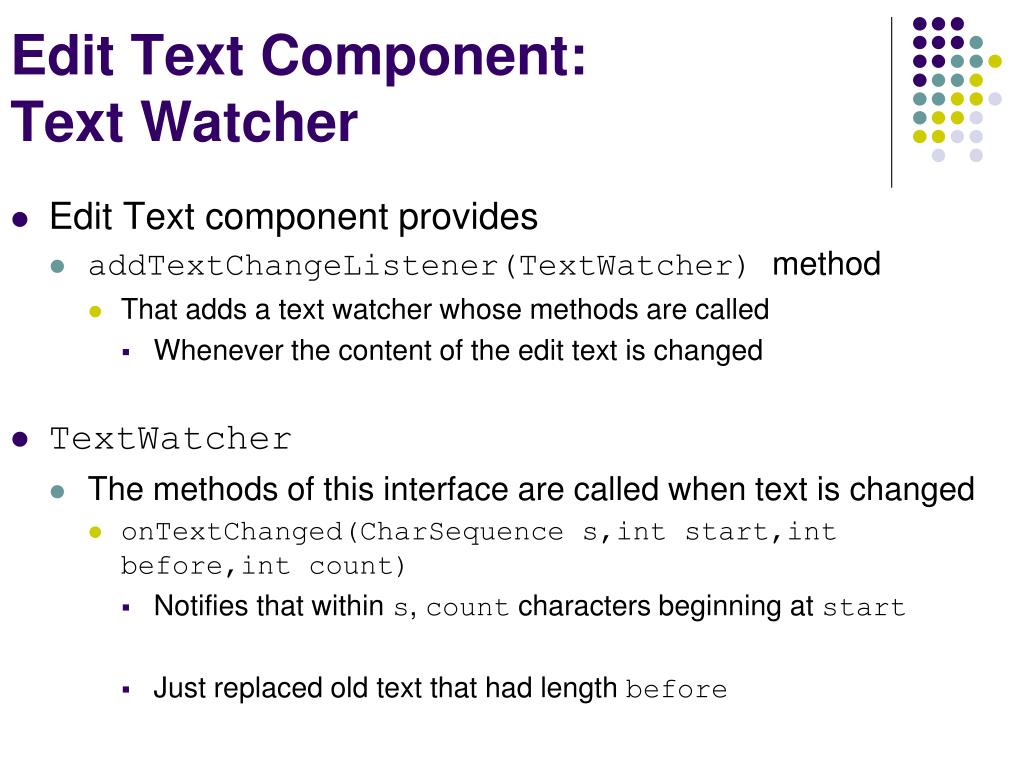 Edit Text Component:
Text Watcher

- Edit Text component provides
  - addTextChangeListener(TextWatcher) method
    - That adds a text watcher whose methods are called
      - Whenever the content of the edit text is changed

- TextWatcher
  - The methods of this interface are called when text is changed
    - onTextChanged(CharSequence s,int start,int before,int count)
      - Notifies that within s, count characters beginning at start

      - Just replaced old text that had length before